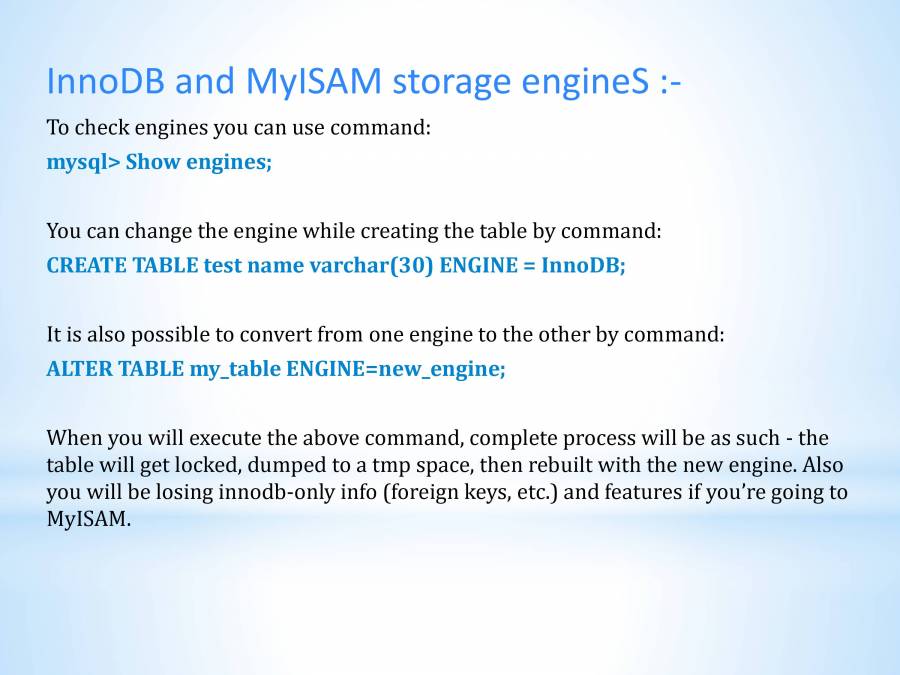 InnoDB and MyISAM storage engineS :-

To check engines you can use command:
mysql> Show engines;

You can change the engine while creating the table by command:
CREATE TABLE test name varchar(30) ENGINE = InnoDB;

It is also possible to convert from one engine to the other by command:
ALTER TABLE my_table ENGINE=new_engine;

When you will execute the above command, complete process will be as such - the table will get locked, dumped to a tmp space, then rebuilt with the new engine. Also you will be losing innodb-only info (foreign keys, etc.) and features if you're going to MyISAM.